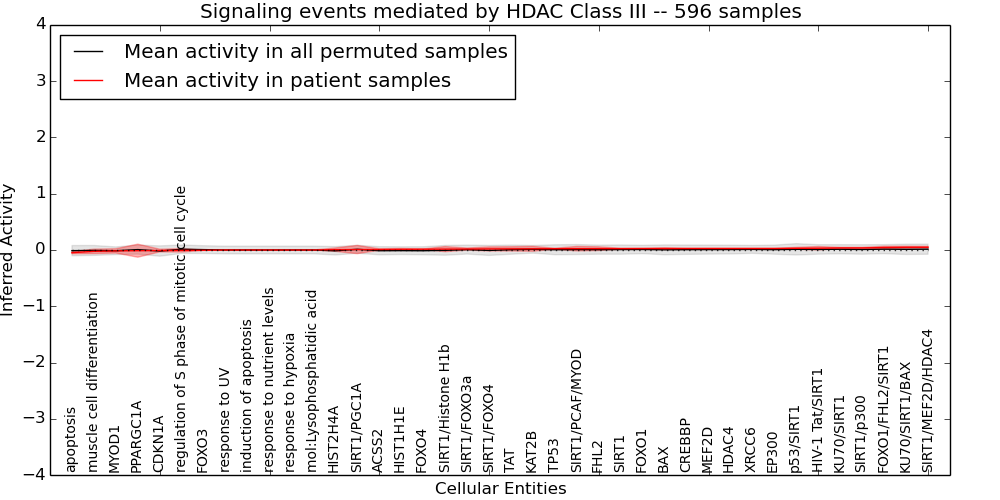 Signaling events mediated by HDAC Class III -- 596 samples

Mean activity in all permuted samples
Mean activity in patient samples

Inferred Activity

4
3
2
1
0
−1
−2
−3
−4

apoptosis
muscle cell differentiation
MYOD1
PPARGC1A
CDKN1A
regulation of S phase of mitotic cell cycle
FOXO3
response to UV
induction of apoptosis
response to nutrient levels
response to hypoxia
mol:Lysophosphatidic acid
HIST2H4A
SIRT1/PGC1A
ACSS2
HIST1H1E
FOXO4
SIRT1/Histone H1b
SIRT1/FOXO3a
SIRT1/FOXO4
TAT
KAT2B
TP53
SIRT1/PCAF/MYOD
FHL2
SIRT1
FOXO1
BAX
CREBBP
MEF2D
HDAC4
XRCC6
EP300
p53/SIRT1
HIV-1 Tat/SIRT1
KU70/SIRT1
SIRT1/p300
FOXO1/FHL2/SIRT1
KU70/SIRT1/BAX
SIRT1/MEF2D/HDAC4

Cellular Entities